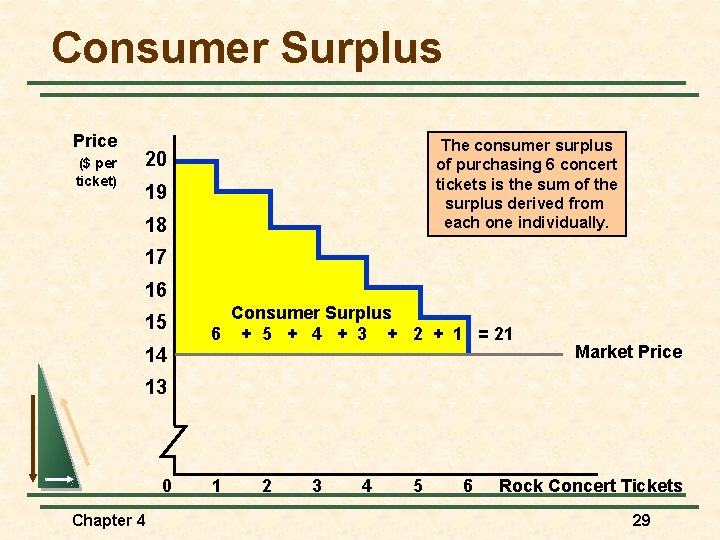 Consumer Surplus

Price ($ per ticket)

20
19
18
17
16
15
14
13

The consumer surplus of purchasing 6 concert tickets is the sum of the surplus derived from each one individually.

Consumer Surplus
6 + 5 + 4 + 3 + 2 + 1 = 21

Market Price

0 1 2 3 4 5 6 Rock Concert Tickets

Chapter 4

29